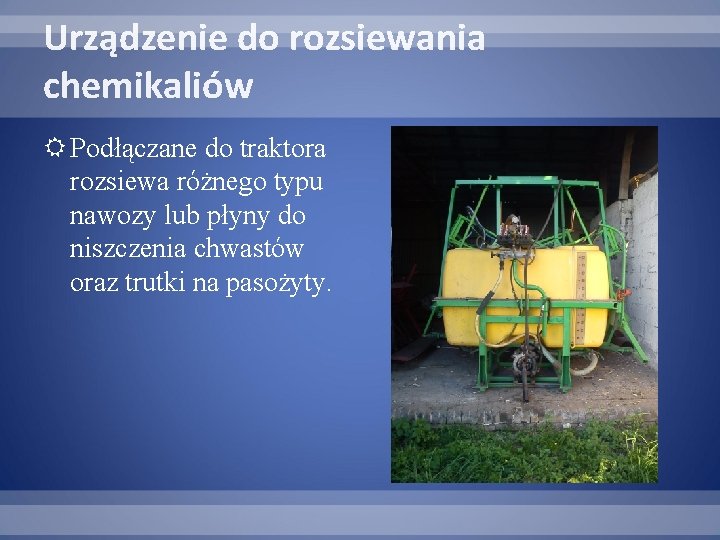 Urządzenie do rozsiewania chemikaliów

Podłączane do traktora rozsiewa różnego typu nawozy lub płyny do niszczenia chwastów oraz trutki na pasożyty.